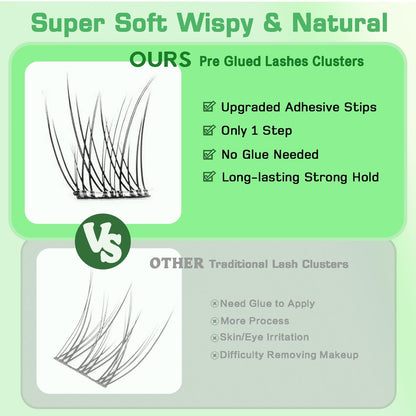 Super Soft Wispy & Natural

OURS Pre Glued Lashes Clusters

Upgraded Adhesive Stips

Only 1 Step

No Glue Needed

Long-lasting Strong Hold

VS

OTHER Traditional Lash Clusters

Need Glue to Apply

More Process

Skin/Eye Irritation

Difficulty Removing Makeup